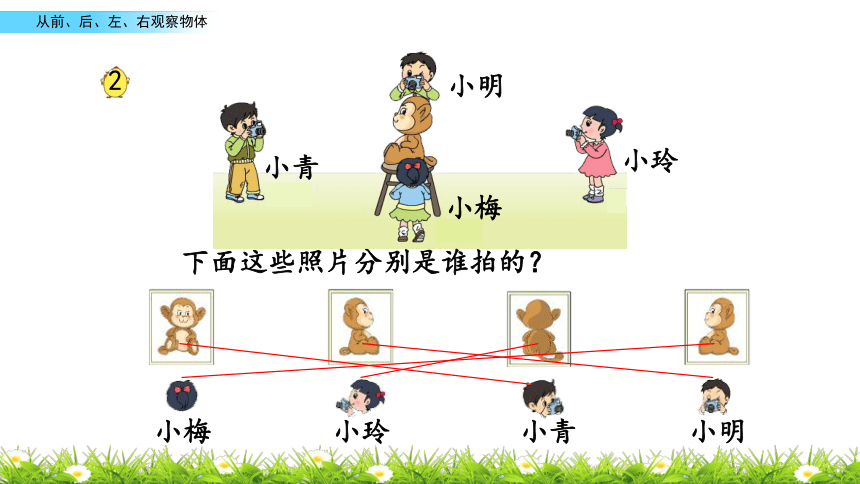 从前、后、左、右观察物体

2

小明

小青

小玲

小梅

下面这些照片分别是谁拍的？

小梅　小玲　小青　小明